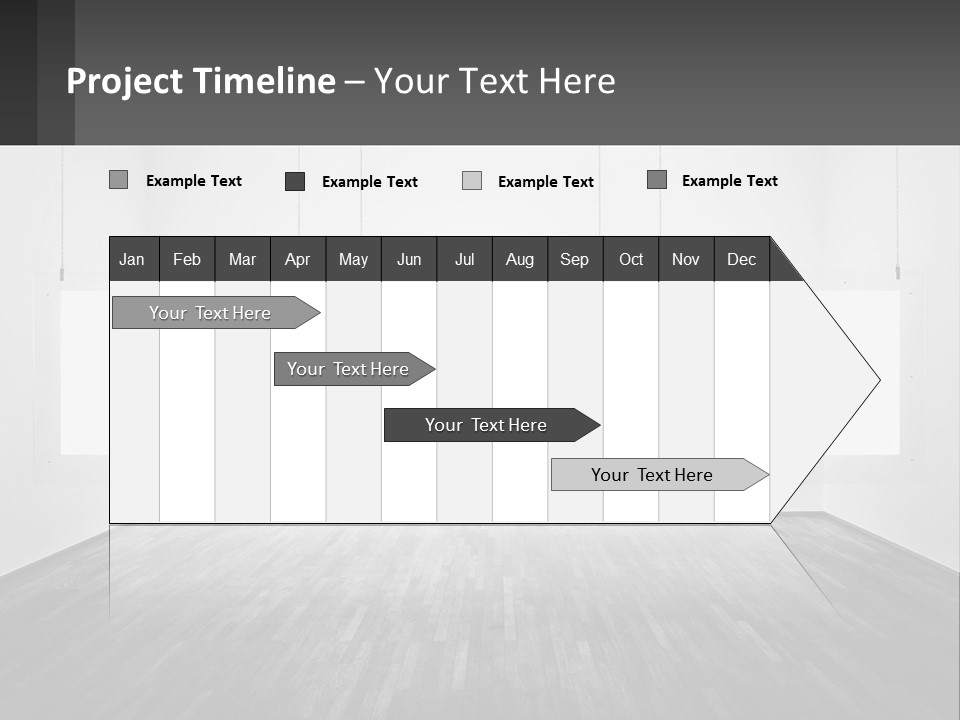 Project Timeline – Your Text Here

Example Text Example Text Example Text Example Text

| Jan | Feb | Mar | Apr | May | Jun | Jul | Aug | Sep | Oct | Nov | Dec |
|---|---|---|---|---|---|---|---|---|---|---|---|

Your Text Here

Your Text Here

Your Text Here

Your Text Here